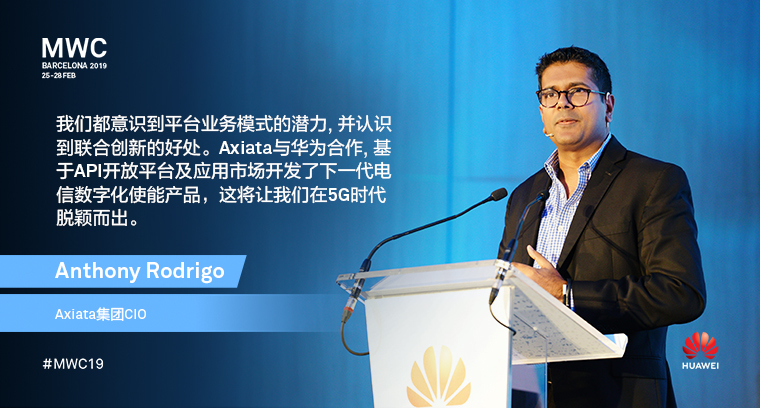 MWC
BARCELONA 2019
25-28 FEB

我们都意识到平台业务模式的潜力, 并认识到联合创新的好处。Axiata与华为合作, 基于API开放平台及应用市场开发了下一代电信数字化使能产品，这将让我们在5G时代脱颖而出。

Anthony Rodrigo

Axiata集团CIO

#MWC19

HUAWEI